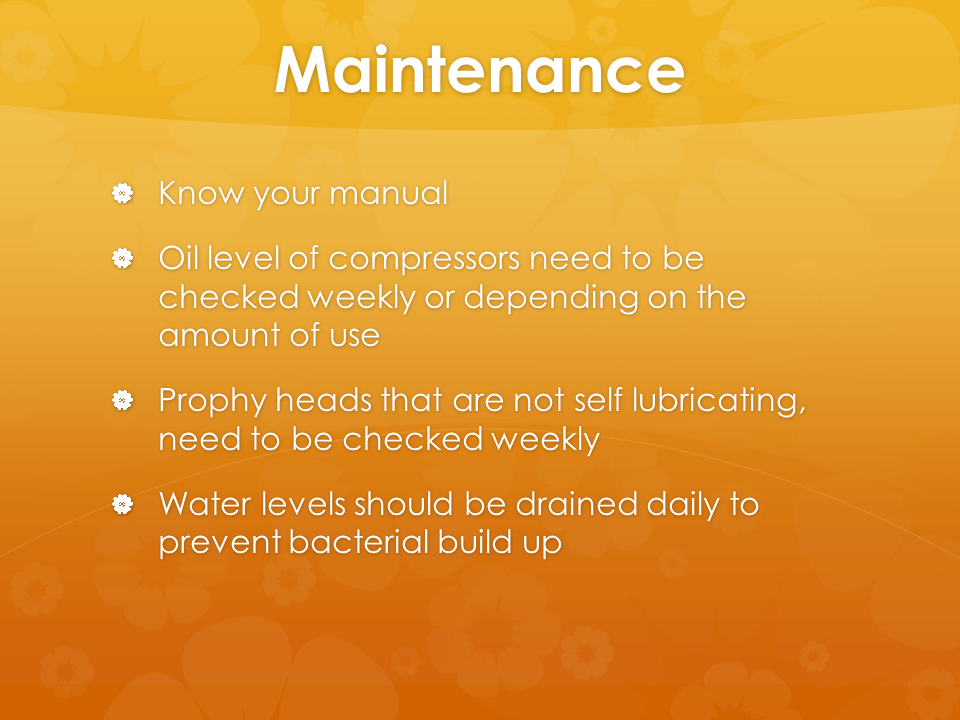 Maintenance

Know your manual

Oil level of compressors need to be checked weekly or depending on the amount of use

Prophy heads that are not self lubricating, need to be checked weekly

Water levels should be drained daily to prevent bacterial build up